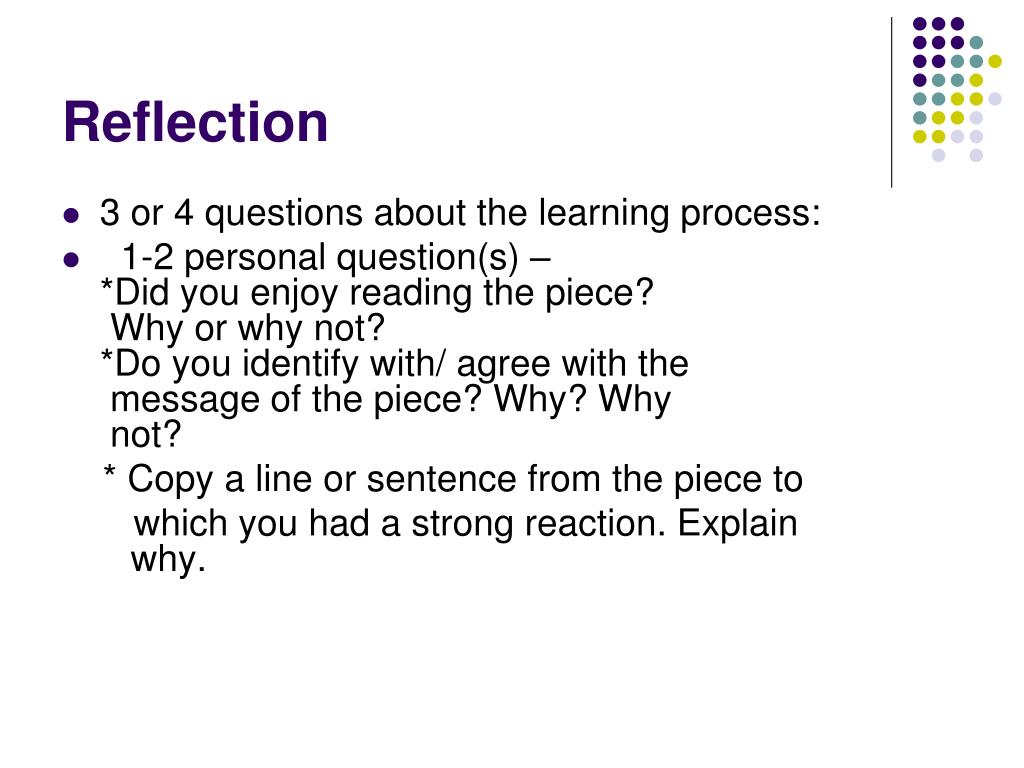 Reflection

- 3 or 4 questions about the learning process:
- 1-2 personal question(s) –
*Did you enjoy reading the piece? Why or why not?
*Do you identify with/ agree with the message of the piece? Why? Why not?
* Copy a line or sentence from the piece to which you had a strong reaction. Explain why.